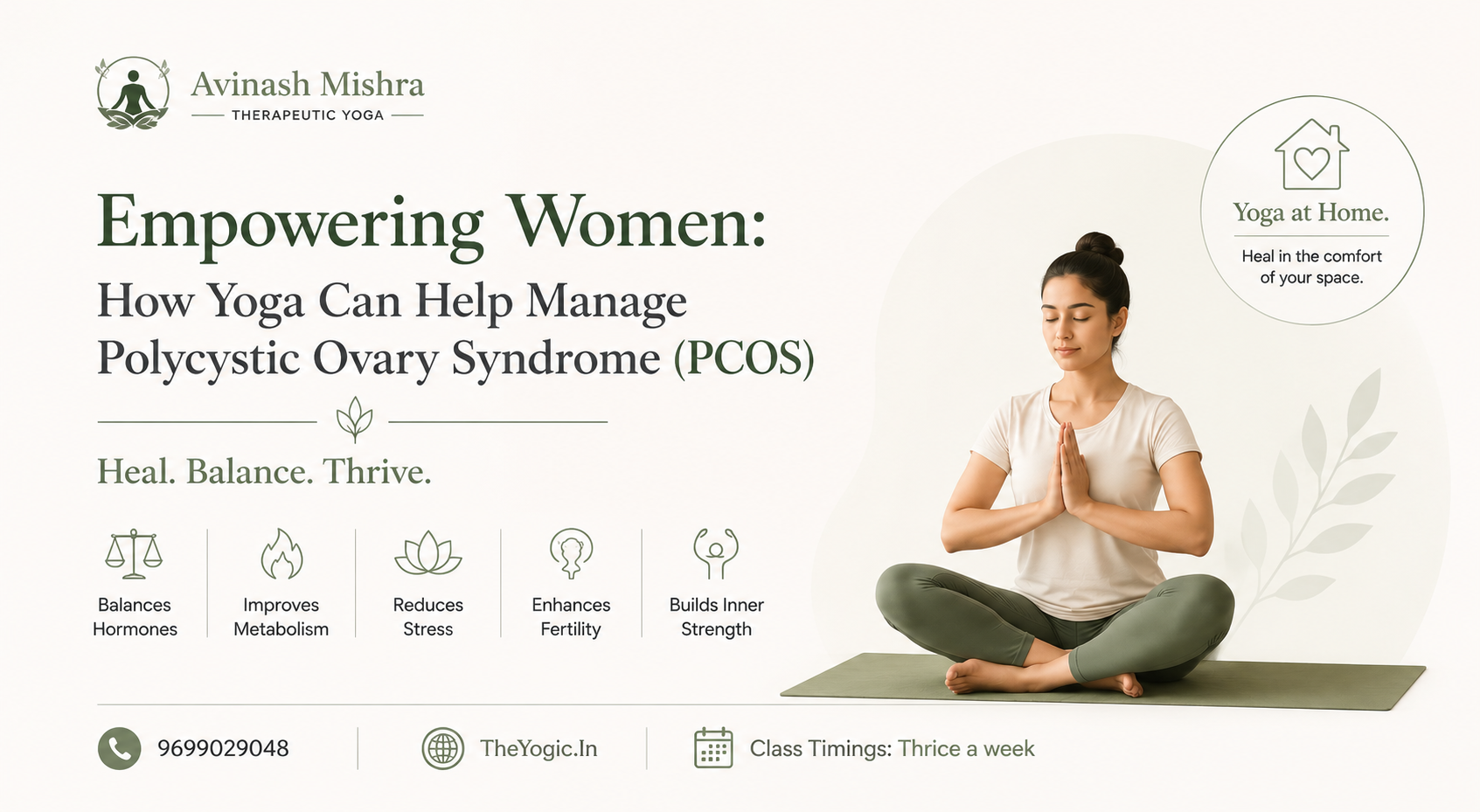 Avinash Mishra
THERAPEUTIC YOGA

Empowering Women:
How Yoga Can Help Manage Polycystic Ovary Syndrome (PCOS)

Heal. Balance. Thrive.

Balances Hormones

Improves Metabolism

Reduces Stress

Enhances Fertility

Builds Inner Strength

Yoga at Home.
Heal in the comfort of your space.

9699029048

TheYogic.In

Class Timings: Thrice a week